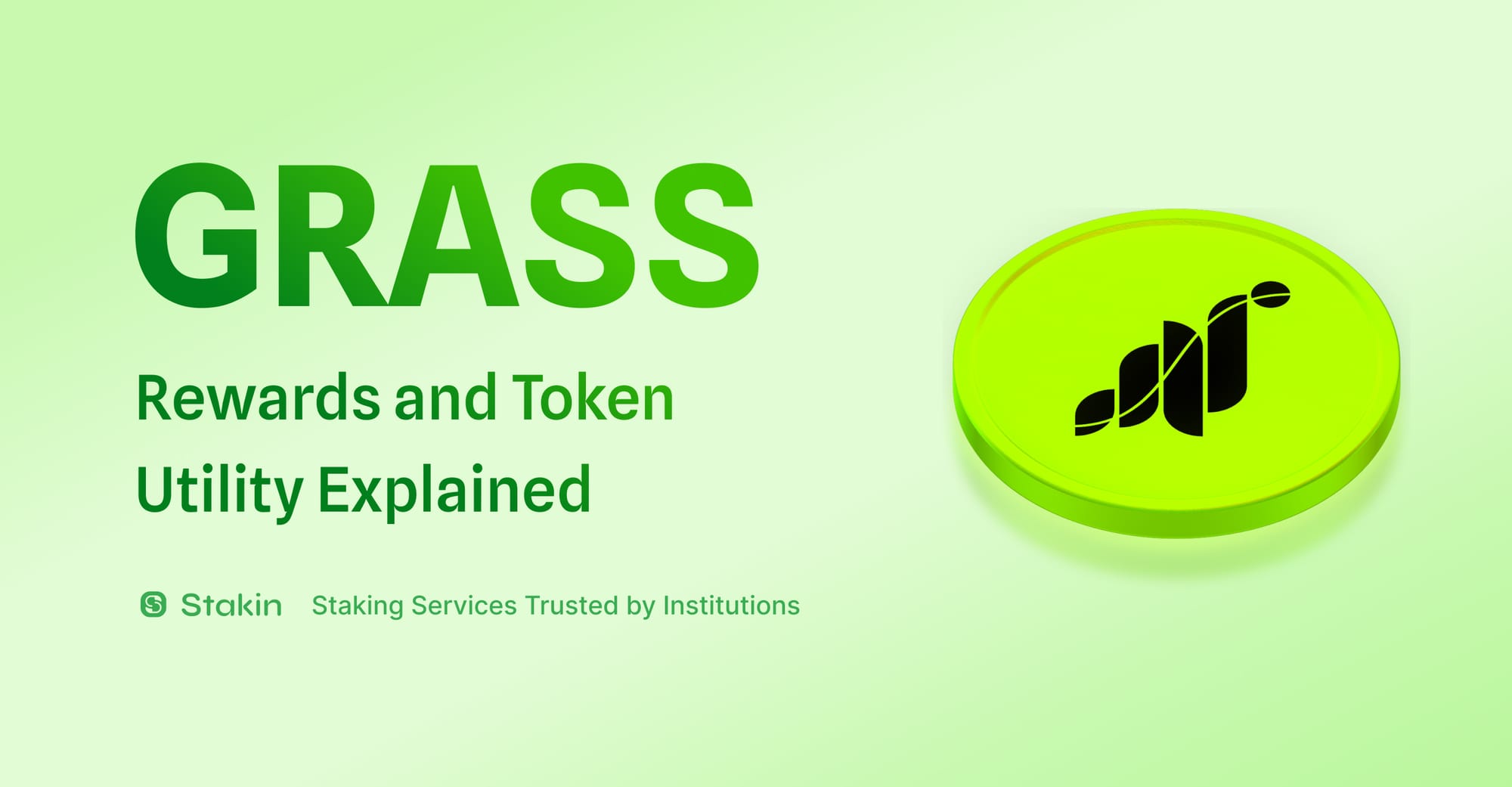 GRASS

Rewards and Token Utility Explained

Stakin Staking Services Trusted by Institutions